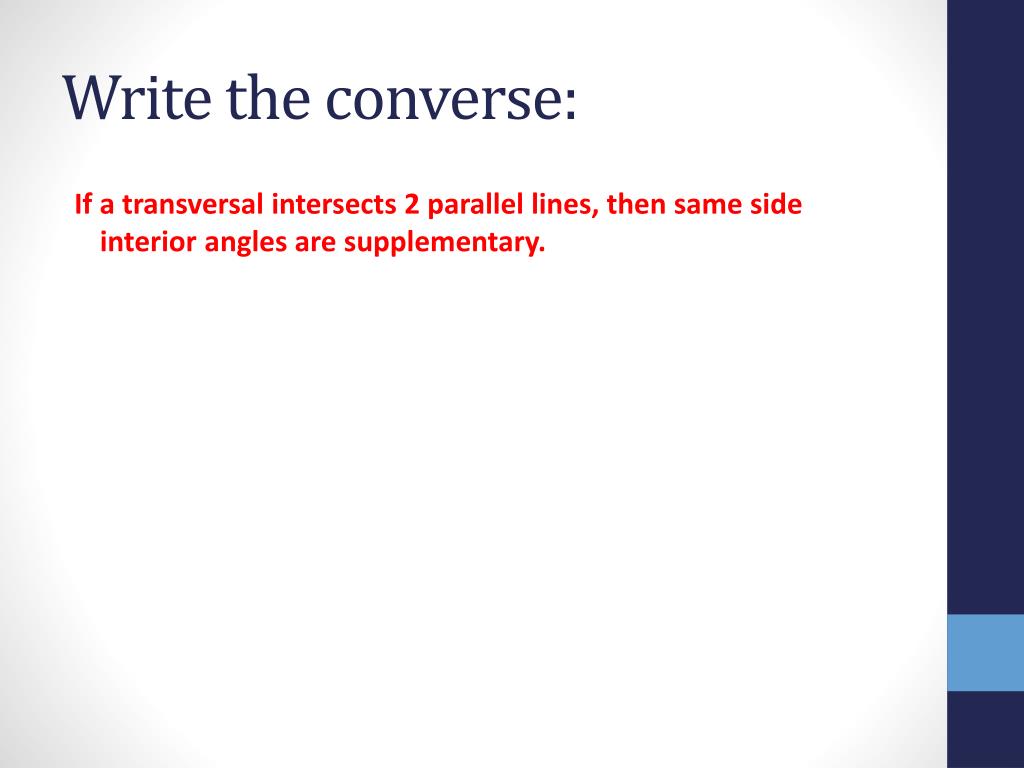 Write the converse:

If a transversal intersects 2 parallel lines, then same side interior angles are supplementary.